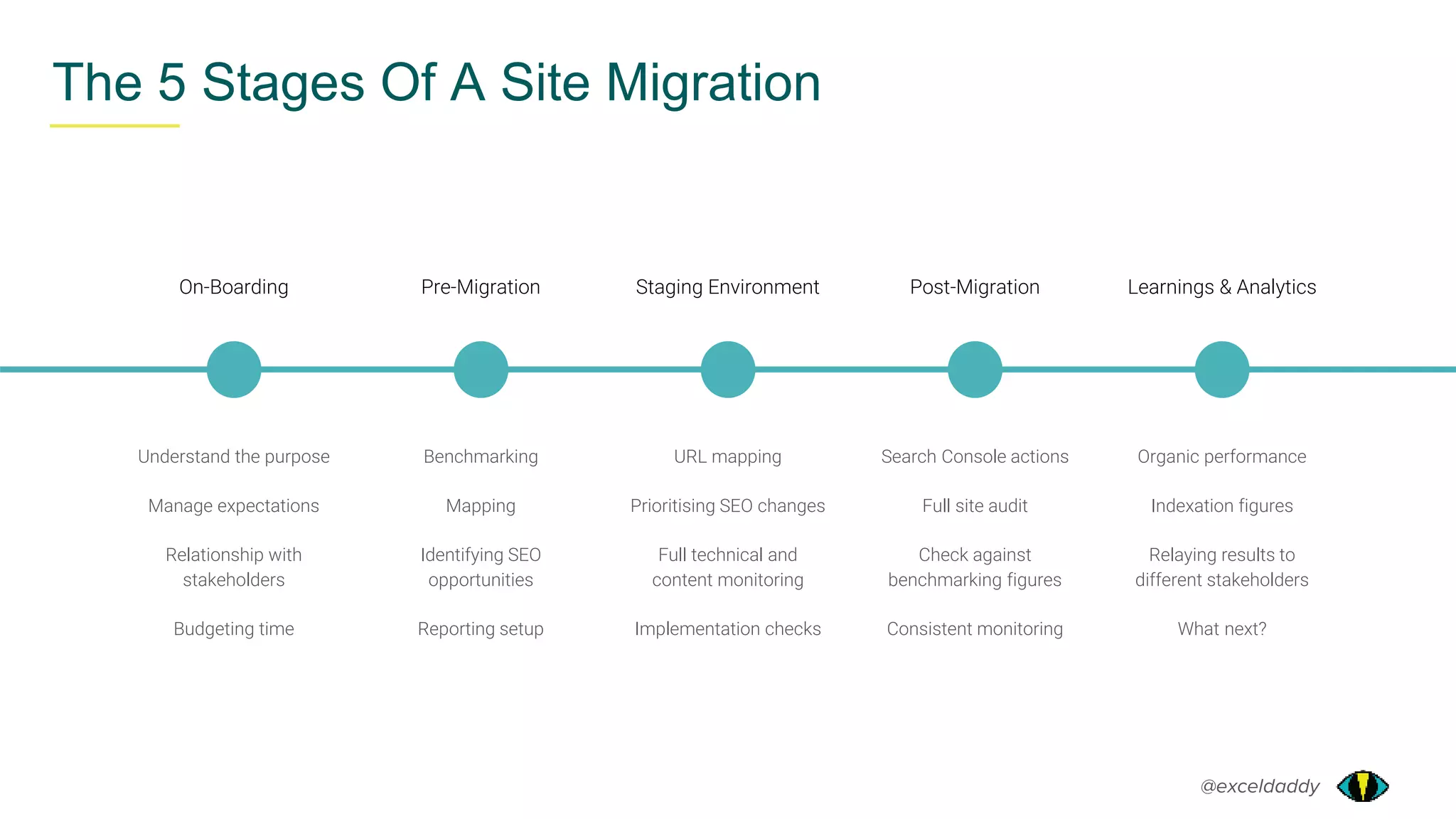 The 5 Stages Of A Site Migration

On-Boarding

Understand the purpose

Manage expectations

Relationship with stakeholders

Budgeting time

Pre-Migration

Benchmarking

Mapping

Identifying SEO opportunities

Reporting setup

Staging Environment

URL mapping

Prioritising SEO changes

Full technical and content monitoring

Implementation checks

Post-Migration

Search Console actions

Full site audit

Check against benchmarking figures

Consistent monitoring

Learnings & Analytics

Organic performance

Indexation figures

Relaying results to different stakeholders

What next?

@exceldaddy